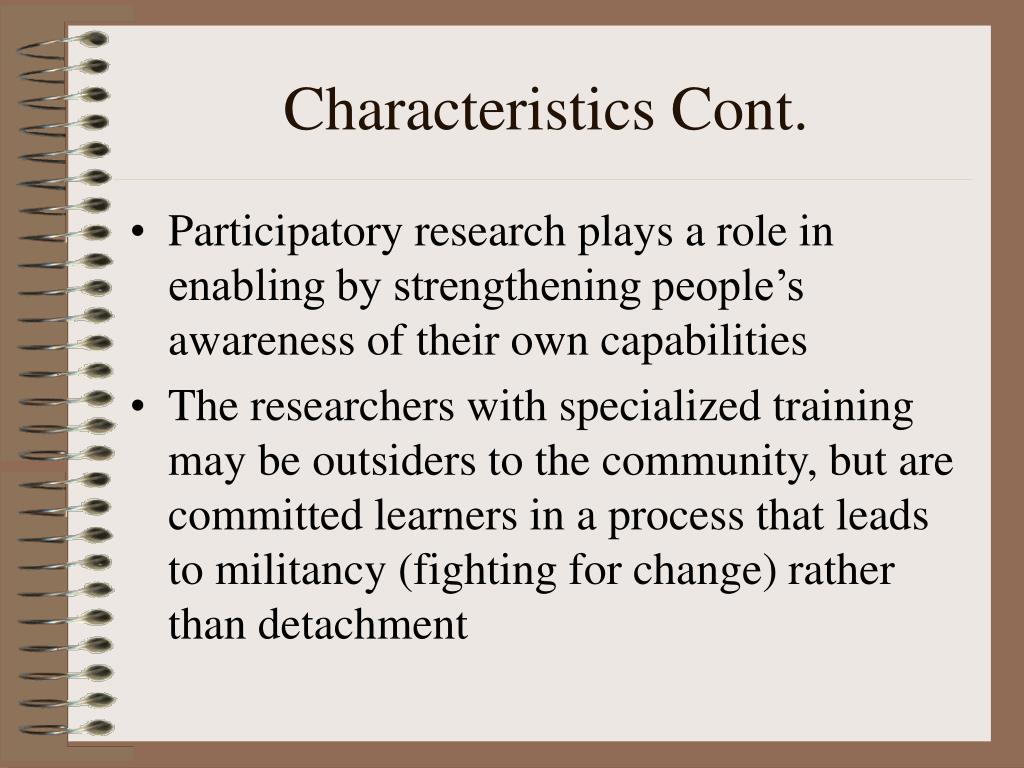 Characteristics Cont.

• Participatory research plays a role in enabling by strengthening people’s awareness of their own capabilities

• The researchers with specialized training may be outsiders to the community, but are committed learners in a process that leads to militancy (fighting for change) rather than detachment